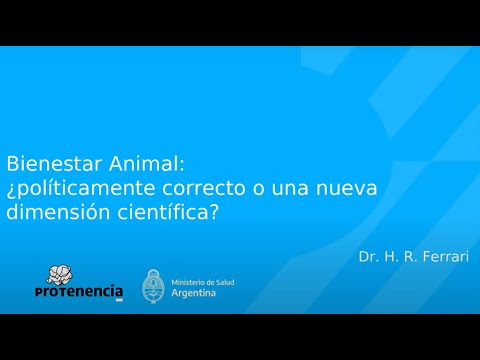 Bienestar Animal:
¿políticamente correcto o una nueva dimensión científica?

Dr. H. R. Ferrari

PROTENENCIA

Ministerio de Salud
Argentina